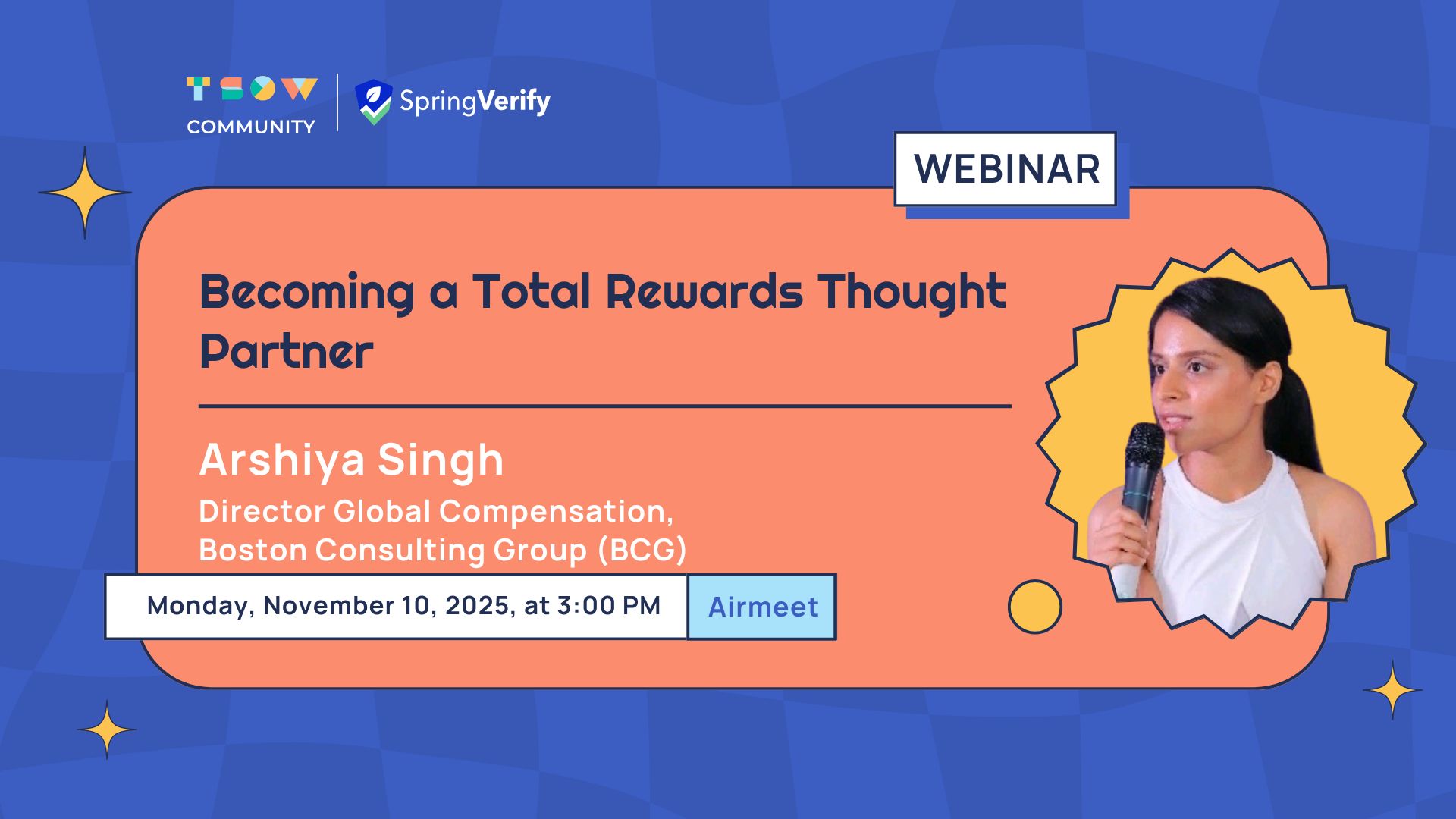 TSOW
COMMUNITY

SpringVerify

WEBINAR

Becoming a Total Rewards Thought Partner

Arshiya Singh

Director Global Compensation,
Boston Consulting Group (BCG)

Monday, November 10, 2025, at 3:00 PM

Airmeet